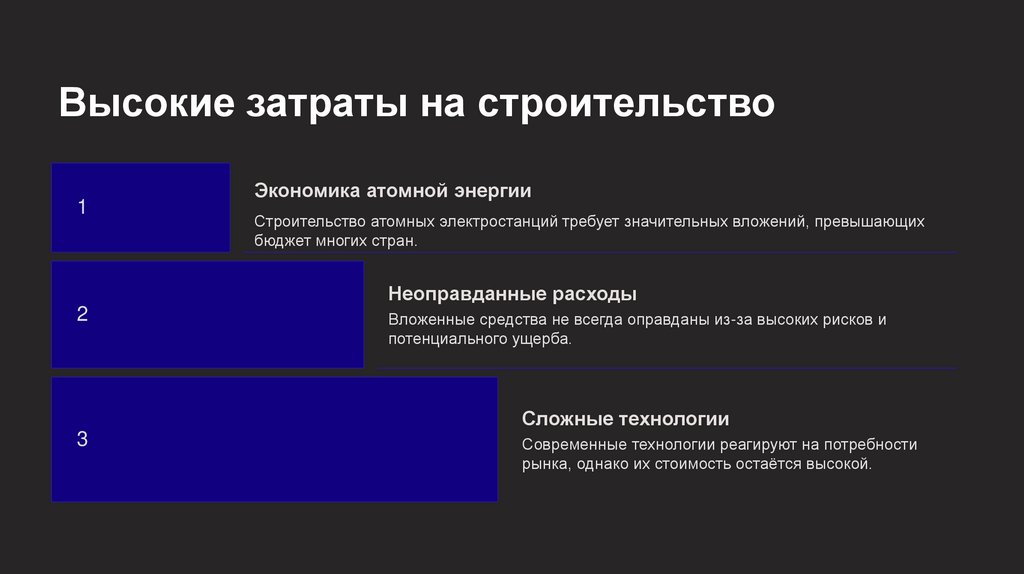 Высокие затраты на строительство

1

Экономика атомной энергии

Строительство атомных электростанций требует значительных вложений, превышающих бюджет многих стран.

2

Неоправданные расходы

Вложенные средства не всегда оправданы из-за высоких рисков и потенциального ущерба.

3

Сложные технологии

Современные технологии реагируют на потребности рынка, однако их стоимость остаётся высокой.